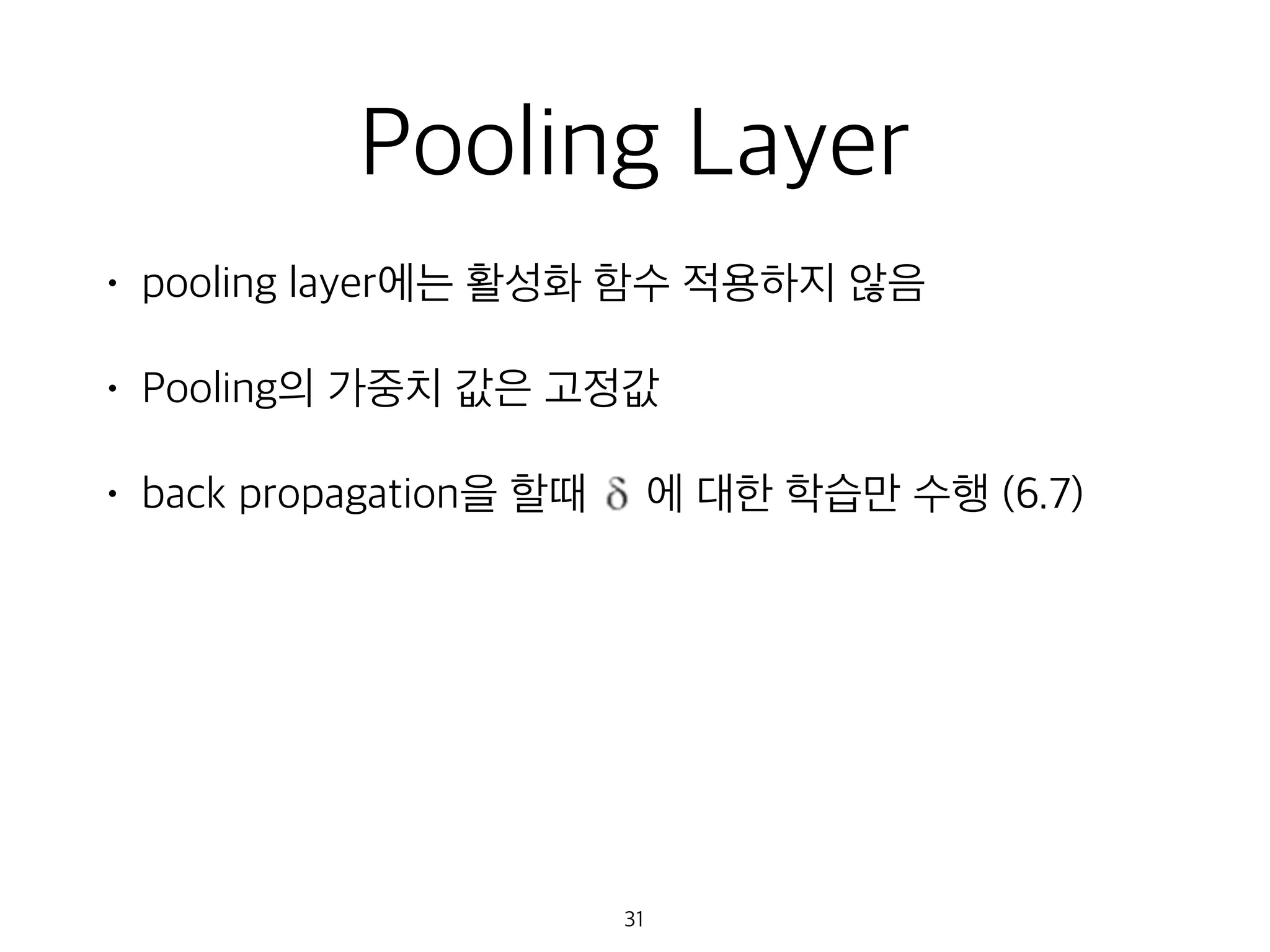 Pooling Layer

• pooling layer에는 활성화 함수 적용하지 않음

• Pooling의 가중치 값은 고정값

• back propagation을 할때 $\delta$ 에 대한 학습만 수행 (6.7)

31